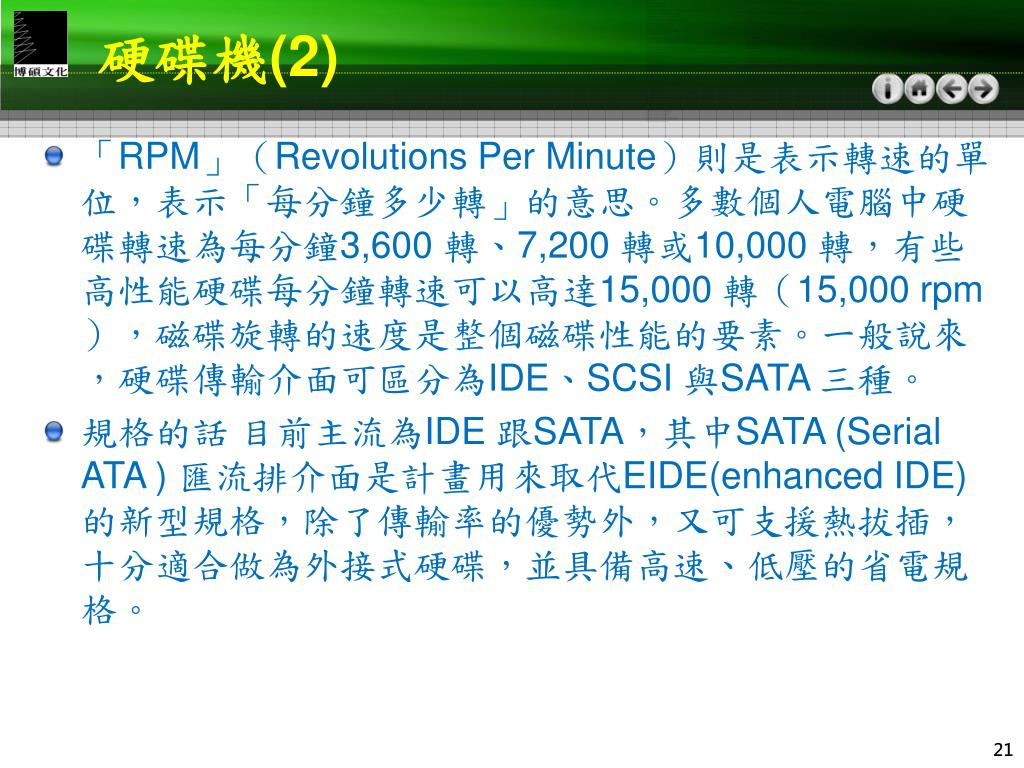 博碩文化

硬碟機(2)

「RPM」（Revolutions Per Minute）則是表示轉速的單位，表示「每分鐘多少轉」的意思。多數個人電腦中硬碟轉速為每分鐘3,600 轉、7,200 轉或10,000 轉，有些高性能硬碟每分鐘轉速可以高達15,000 轉（15,000 rpm），磁碟旋轉的速度是整個磁碟性能的要素。一般說來，硬碟傳輸介面可區分為IDE、SCSI 與SATA 三種。

規格的話 目前主流為IDE 跟SATA，其中SATA (Serial ATA ) 匯流排介面是計畫用來取代EIDE(enhanced IDE)的新型規格，除了傳輸率的優勢外，又可支援熱拔插，十分適合做為外接式硬碟，並具備高速、低壓的省電規格。

21